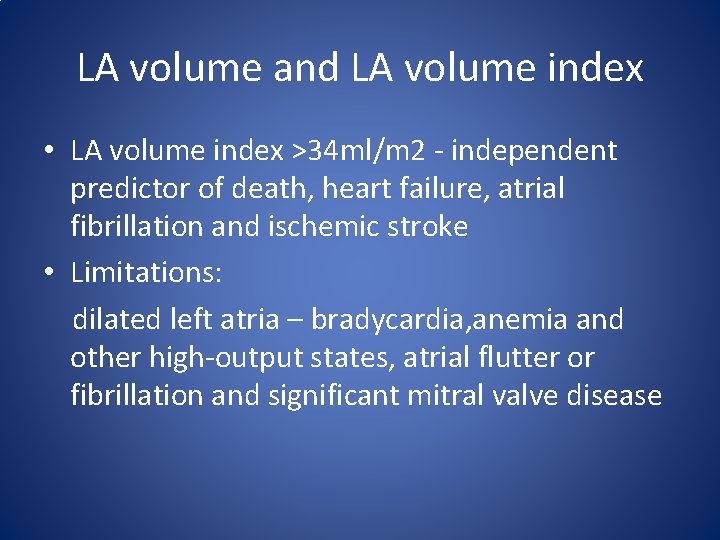 LA volume and LA volume index

• LA volume index >34ml/m2 - independent predictor of death, heart failure, atrial fibrillation and ischemic stroke
• Limitations:

dilated left atria – bradycardia,anemia and other high-output states, atrial flutter or fibrillation and significant mitral valve disease